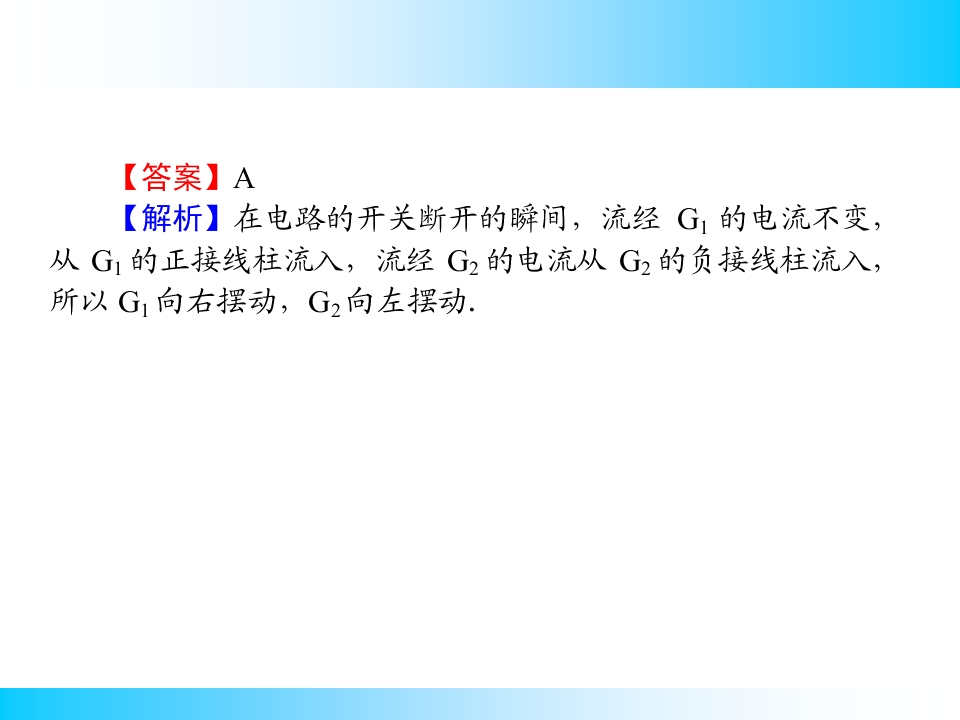 【答案】A

【解析】在电路的开关断开的瞬间，流经 $G_1$ 的电流不变，从 $G_1$ 的正接线柱流入，流经 $G_2$ 的电流从 $G_2$ 的负接线柱流入，所以 $G_1$ 向右摆动，$G_2$ 向左摆动.